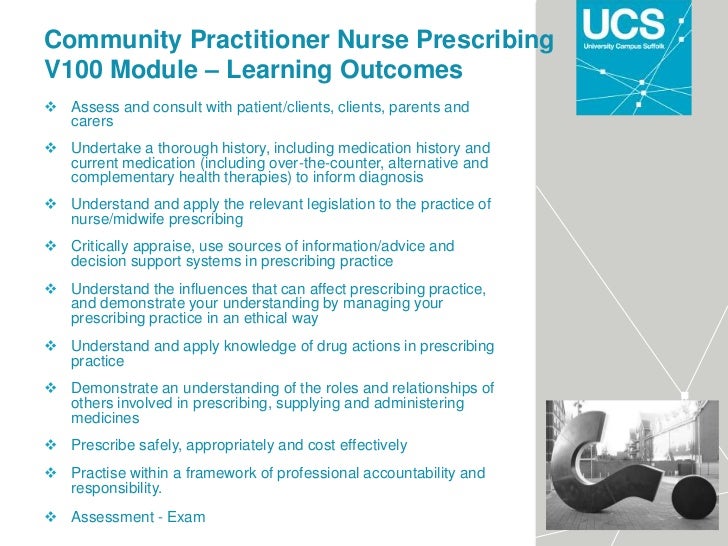 Community Practitioner Nurse Prescribing V100 Module – Learning Outcomes

UCS
University Campus Suffolk

❖ Assess and consult with patient/clients, clients, parents and carers

❖ Undertake a thorough history, including medication history and current medication (including over-the-counter, alternative and complementary health therapies) to inform diagnosis

❖ Understand and apply the relevant legislation to the practice of nurse/midwife prescribing

❖ Critically appraise, use sources of information/advice and decision support systems in prescribing practice

❖ Understand the influences that can affect prescribing practice, and demonstrate your understanding by managing your prescribing practice in an ethical way

❖ Understand and apply knowledge of drug actions in prescribing practice

❖ Demonstrate an understanding of the roles and relationships of others involved in prescribing, supplying and administering medicines

❖ Prescribe safely, appropriately and cost effectively

❖ Practise within a framework of professional accountability and responsibility.

❖ Assessment - Exam